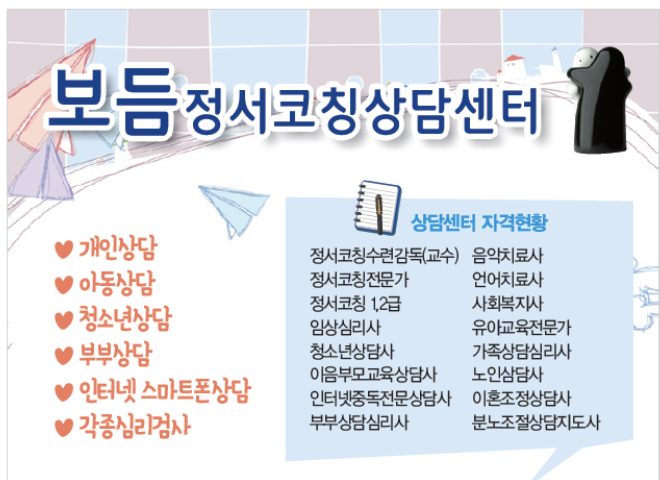 보듬 정서코칭상담센터

♥ 개인상담
♥ 아동상담
♥ 청소년상담
♥ 부부상담
♥ 인터넷 스마트폰상담
♥ 각종심리검사

상담센터 자격현황

정서코칭수련감독(교수)
정서코칭전문가
정서코칭 1,2급
임상심리사
청소년상담사
이음부모교육상담사
인터넷중독전문상담사
부부상담심리사

음악치료사
언어치료사
사회복지사
유아교육전문가
가족상담심리사
노인삼담사
이혼조정상담사
분노조절상담지도사